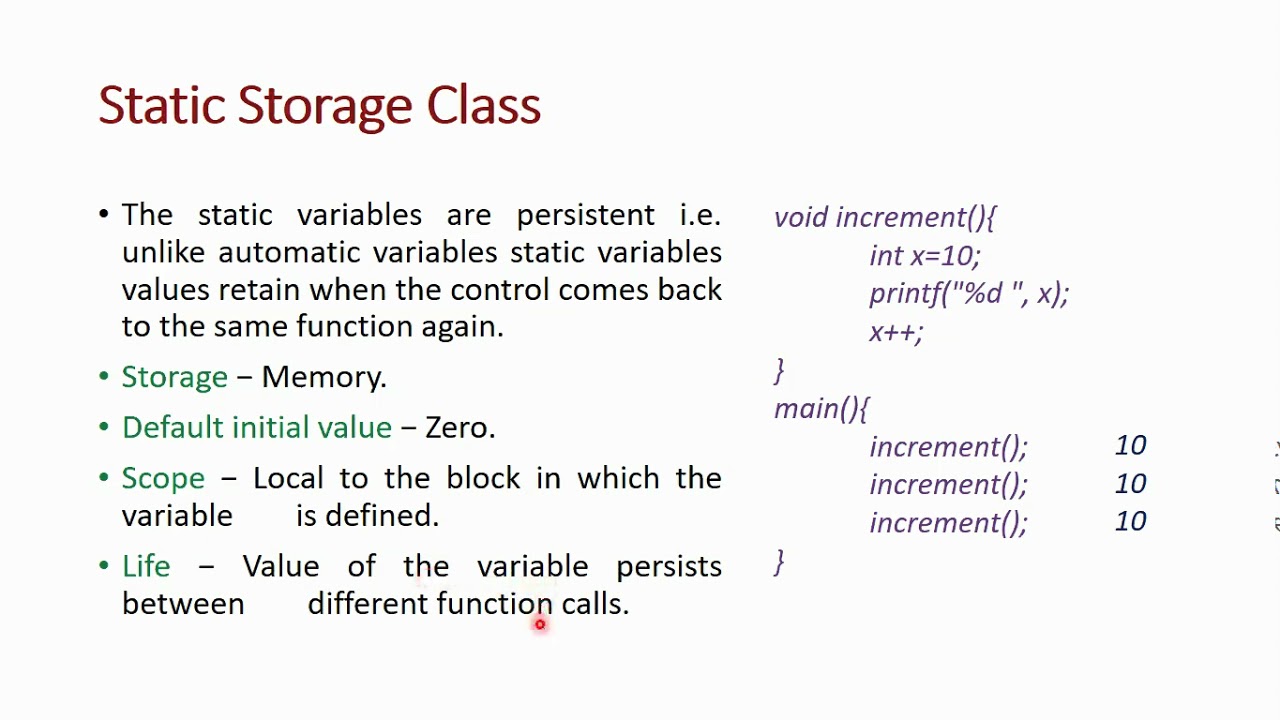 Static Storage Class

• The static variables are persistent i.e. unlike automatic variables static variables values retain when the control comes back to the same function again.

• Storage – Memory.

• Default initial value – Zero.

• Scope – Local to the block in which the variable is defined.

• Life – Value of the variable persists between different function calls.

void increment(){
int x=10;
printf("%d ", x);
x++;
}
main(){
increment(); 10
increment(); 10
increment(); 10
}